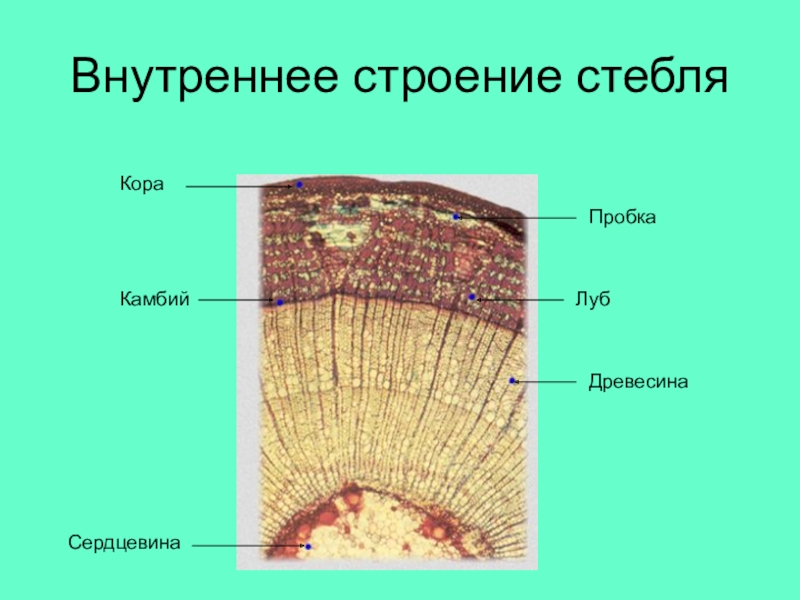 Внутреннее строение стебля

Кора

Пробка

Камбий

Луб

Древесина

Сердцевина